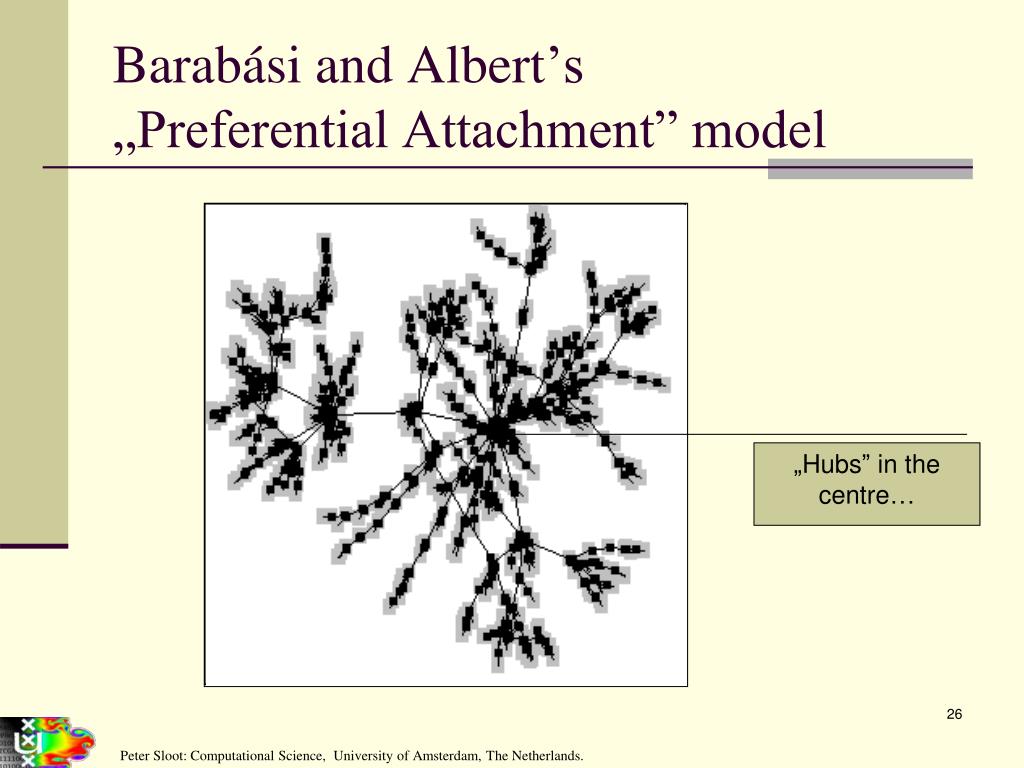 Barabási and Albert’s
„Preferential Attachment” model

„Hubs” in the centre…

26

Peter Sloot: Computational Science, University of Amsterdam, The Netherlands.